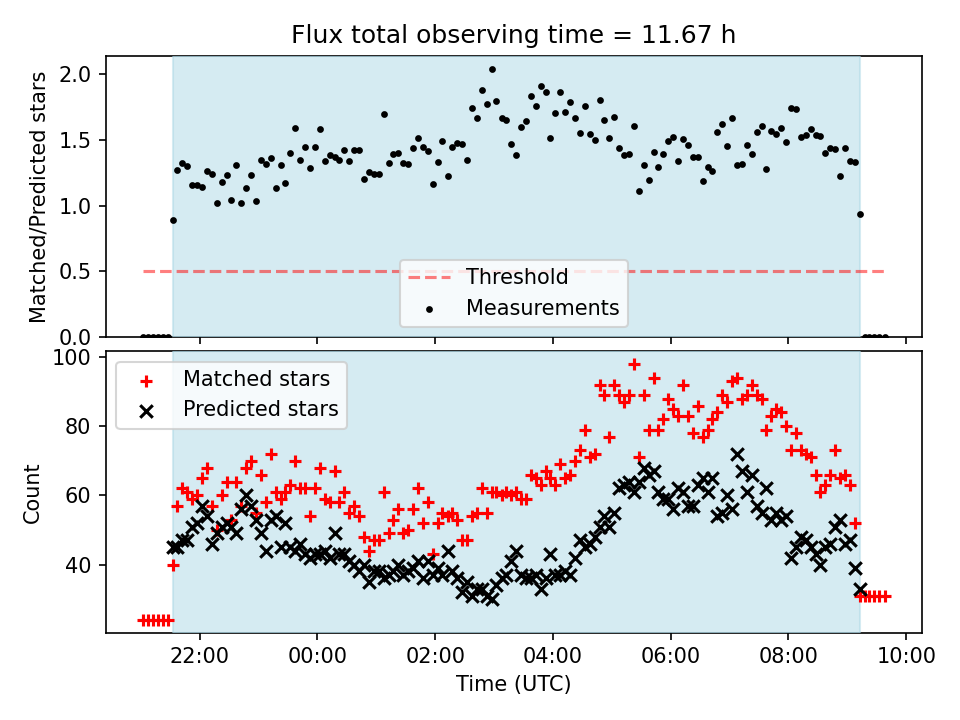 Flux total observing time = 11.67 h

Matched/Predicted stars

2.0
1.5
1.0
0.5
0.0

Threshold
Measurements

Count

100
80
60
40

Matched stars
Predicted stars

22:00
00:00
02:00
04:00
06:00
08:00
10:00

Time (UTC)